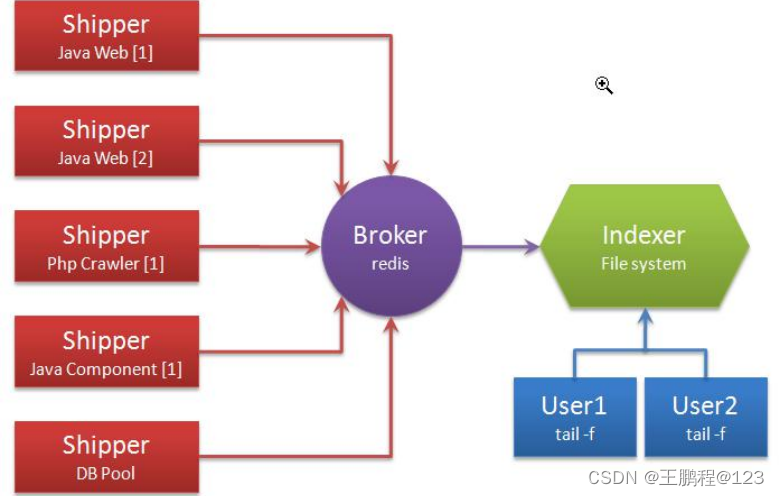 Shipper
Java Web [1]

Shipper
Java Web [2]

Shipper
Php Crawler [1]

Shipper
Java Component [1]

Shipper
DB Pool

Broker
redis

Indexer
File system

User1
tail -f

User2
tail -f

CSDN @王鹏程@123